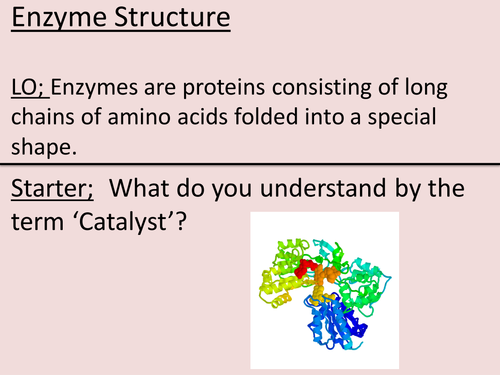 Enzyme Structure

LO; Enzymes are proteins consisting of long chains of amino acids folded into a special shape.

Starter; What do you understand by the term ‘Catalyst’?